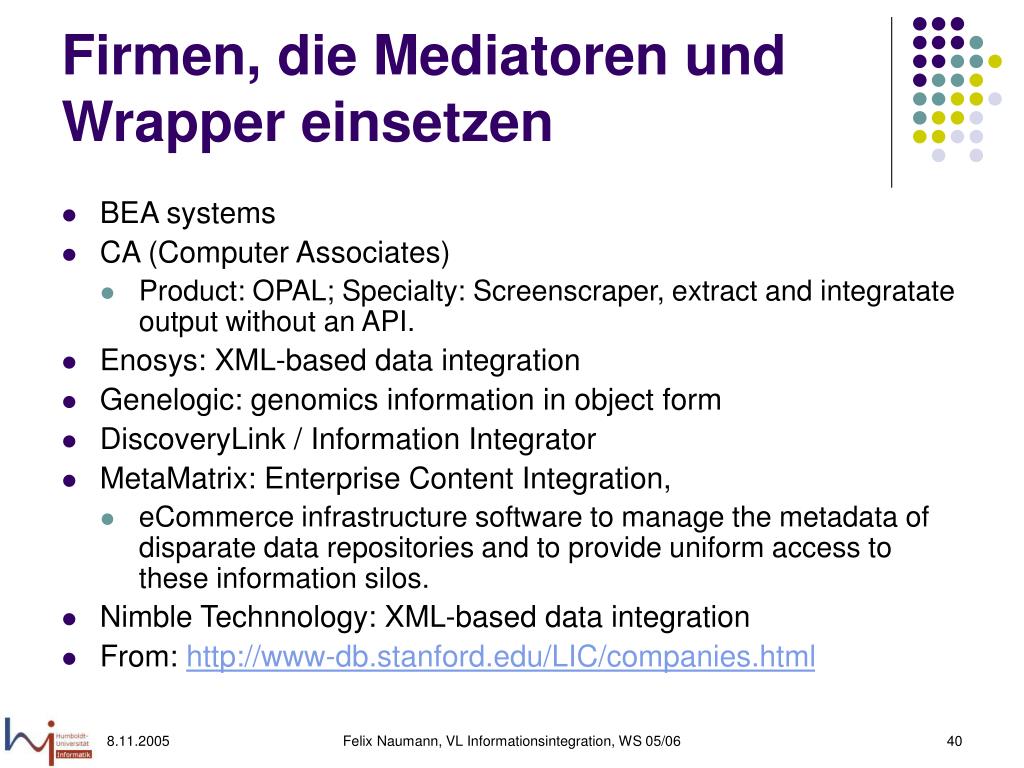 Firmen, die Mediatoren und Wrapper einsetzen

- BEA systems
- CA (Computer Associates)
  - Product: OPAL; Specialty: Screenscraper, extract and integratate output without an API.
- Enosys: XML-based data integration
- Genelogic: genomics information in object form
- DiscoveryLink / Information Integrator
- MetaMatrix: Enterprise Content Integration,
  - eCommerce infrastructure software to manage the metadata of disparate data repositories and to provide uniform access to these information silos.
- Nimble Technnology: XML-based data integration
- From: http://www-db.stanford.edu/LIC/companies.html

Humboldt-Universität Informatik

8.11.2005

Felix Naumann, VL Informationsintegration, WS 05/06

40